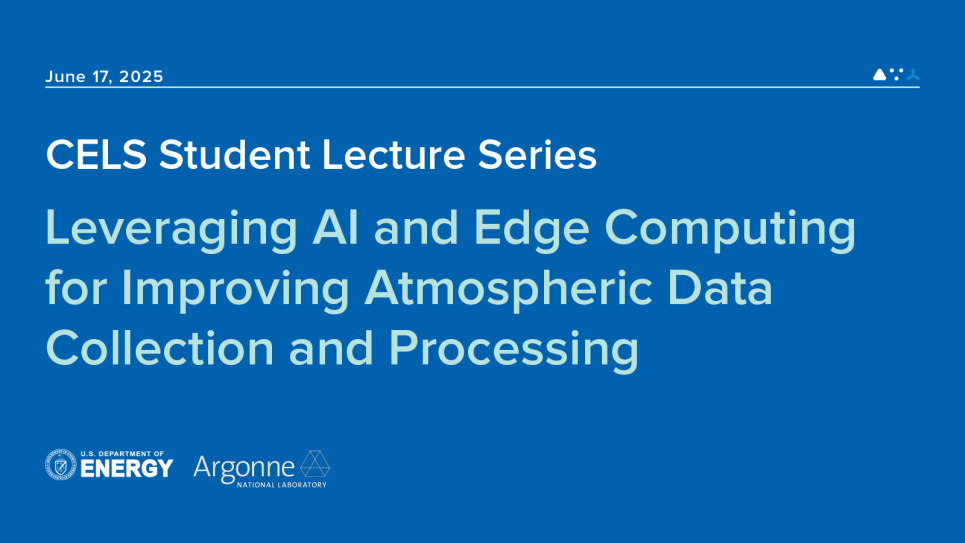 June 17, 2025

CELS Student Lecture Series

Leveraging AI and Edge Computing for Improving Atmospheric Data Collection and Processing

U.S. DEPARTMENT OF ENERGY

Argonne NATIONAL LABORATORY